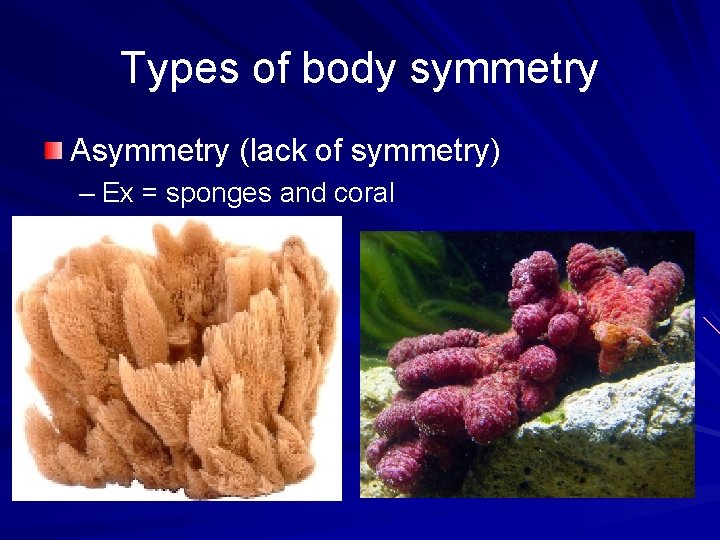 Types of body symmetry

Asymmetry (lack of symmetry)

– Ex = sponges and coral